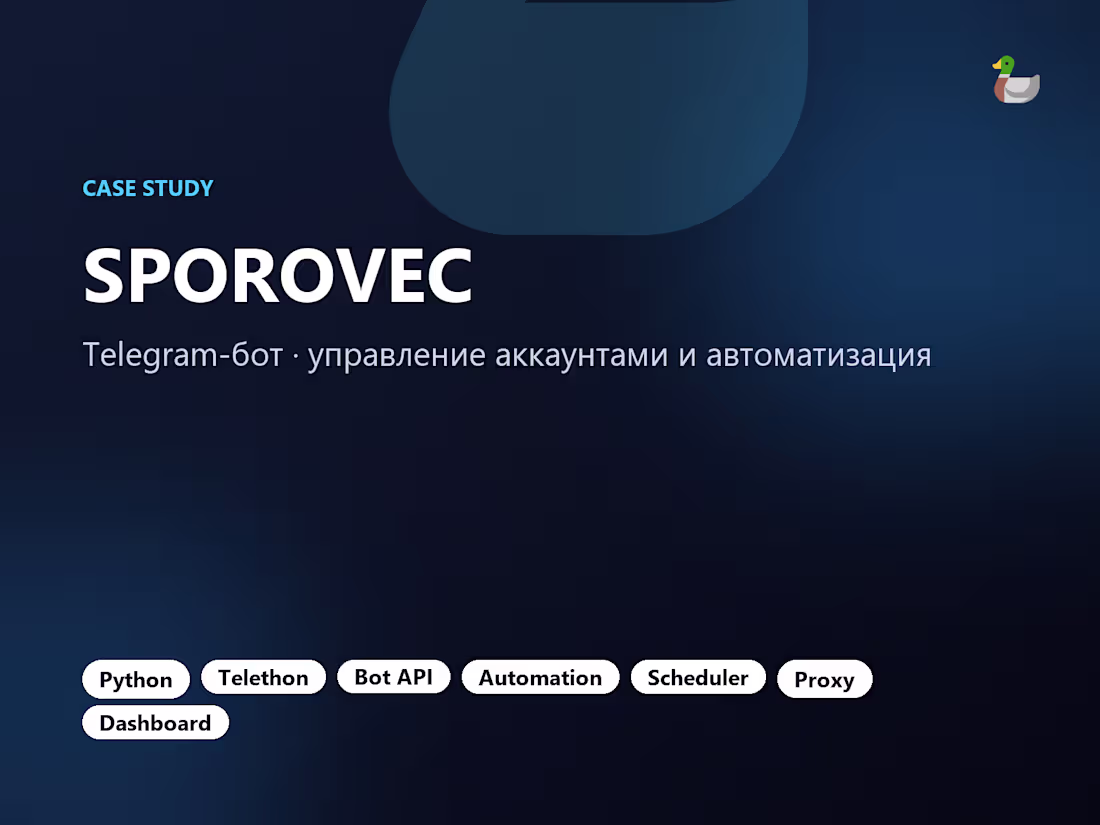 CASE STUDY

SPOROVEC

Telegram-бот · управление аккаунтами и автоматизация

Python Telethon Bot API Automation Scheduler Proxy Dashboard